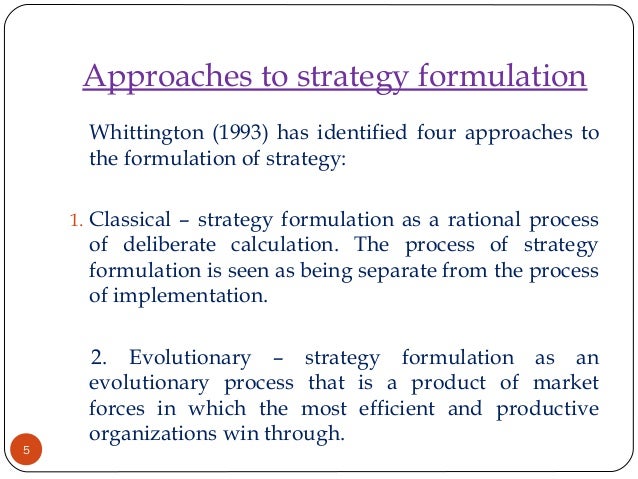 Approaches to strategy formulation

Whittington (1993) has identified four approaches to the formulation of strategy:

1. Classical – strategy formulation as a rational process of deliberate calculation. The process of strategy formulation is seen as being separate from the process of implementation.

2. Evolutionary – strategy formulation as an evolutionary process that is a product of market forces in which the most efficient and productive organizations win through.

5